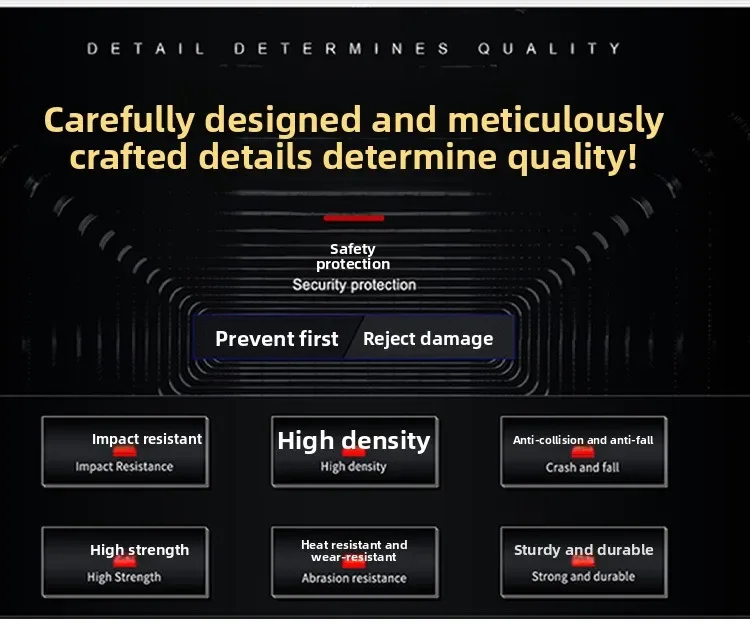 DETAIL DETERMINES QUALITY

Carefully designed and meticulously crafted details determine quality!

Safety protection
Security protection

Prevent first
Reject damage

Impact resistant
Impact Resistance

High density
High density

Anti-collision and anti-fall
Crash and fall

High strength
High Strength

Heat resistant and wear-resistant
Abrasion resistance

Sturdy and durable
Strong and durable